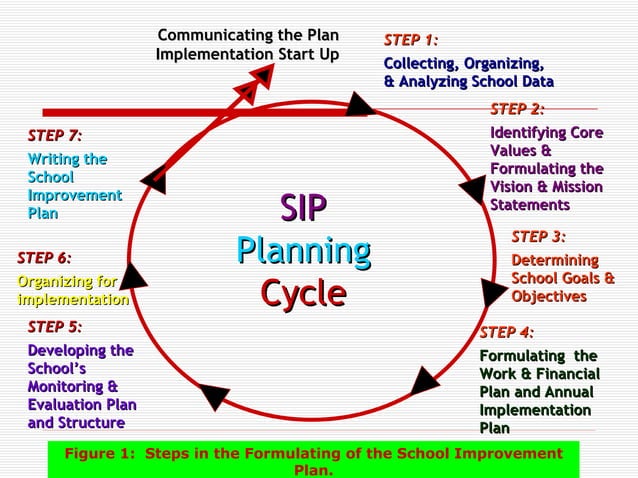 Communicating the Plan
Implementation Start Up

STEP 1:
Collecting, Organizing, & Analyzing School Data

STEP 2:
Identifying Core Values & Formulating the Vision & Mission Statements

STEP 3:
Determining School Goals & Objectives

STEP 4:
Formulating the Work & Financial Plan and Annual Implementation Plan

STEP 5:
Developing the School's Monitoring & Evaluation Plan and Structure

STEP 6:
Organizing for implementation

STEP 7:
Writing the School Improvement Plan

SIP
Planning
Cycle

Figure 1: Steps in the Formulating of the School Improvement Plan.